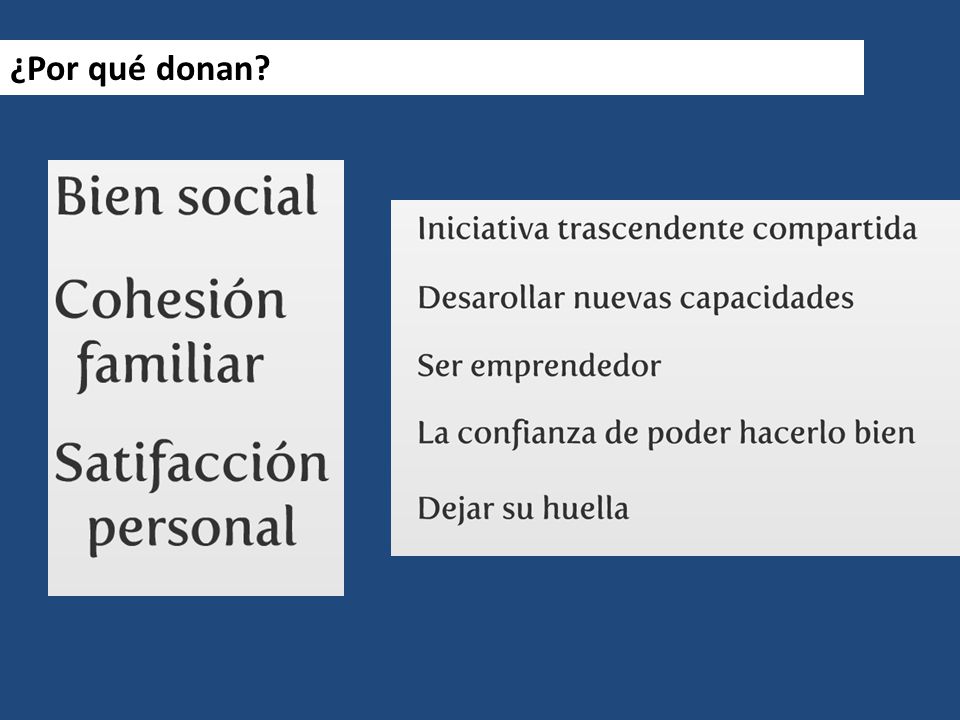 ¿Por qué donan?

Bien social

Cohesión familiar

Satifacción personal

Iniciativa trascendente compartida

Desarollar nuevas capacidades

Ser emprendedor

La confianza de poder hacerlo bien

Dejar su huella